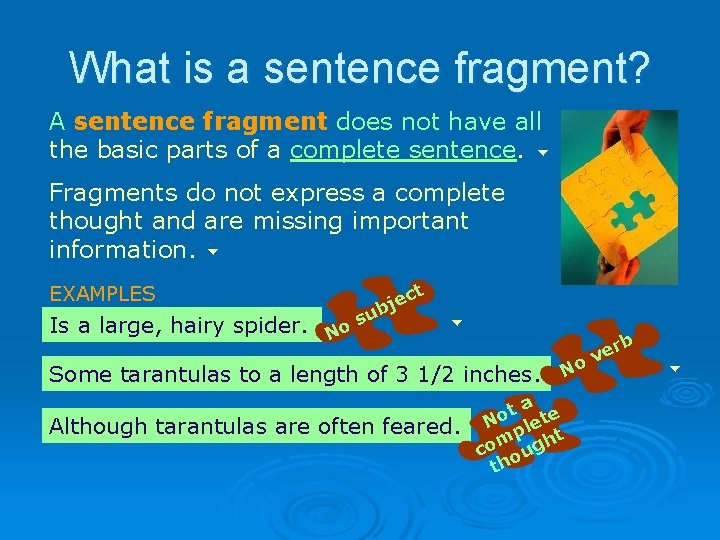 What is a sentence fragment?

A sentence fragment does not have all the basic parts of a complete sentence.

Fragments do not express a complete thought and are missing important information.

EXAMPLES

Is a large, hairy spider.

No subject

Some tarantulas to a length of 3 1/2 inches.

No verb

Although tarantulas are often feared.

Not a complete thought